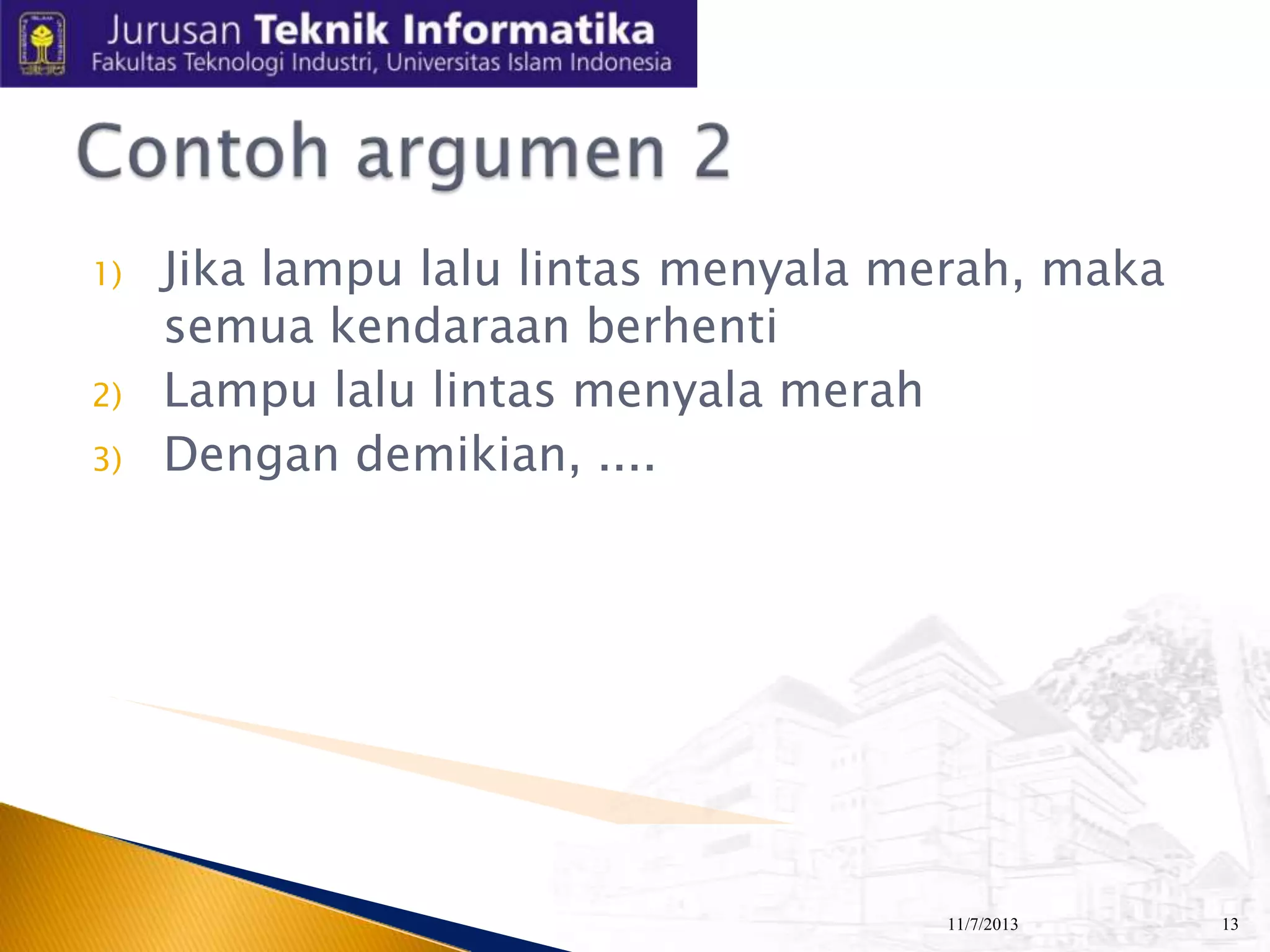 Jurusan Teknik Informatika
Fakultas Teknologi Industri, Universitas Islam Indonesia

Contoh argumen 2

1) Jika lampu lalu lintas menyala merah, maka semua kendaraan berhenti
2) Lampu lalu lintas menyala merah
3) Dengan demikian, ....

11/7/2013 13